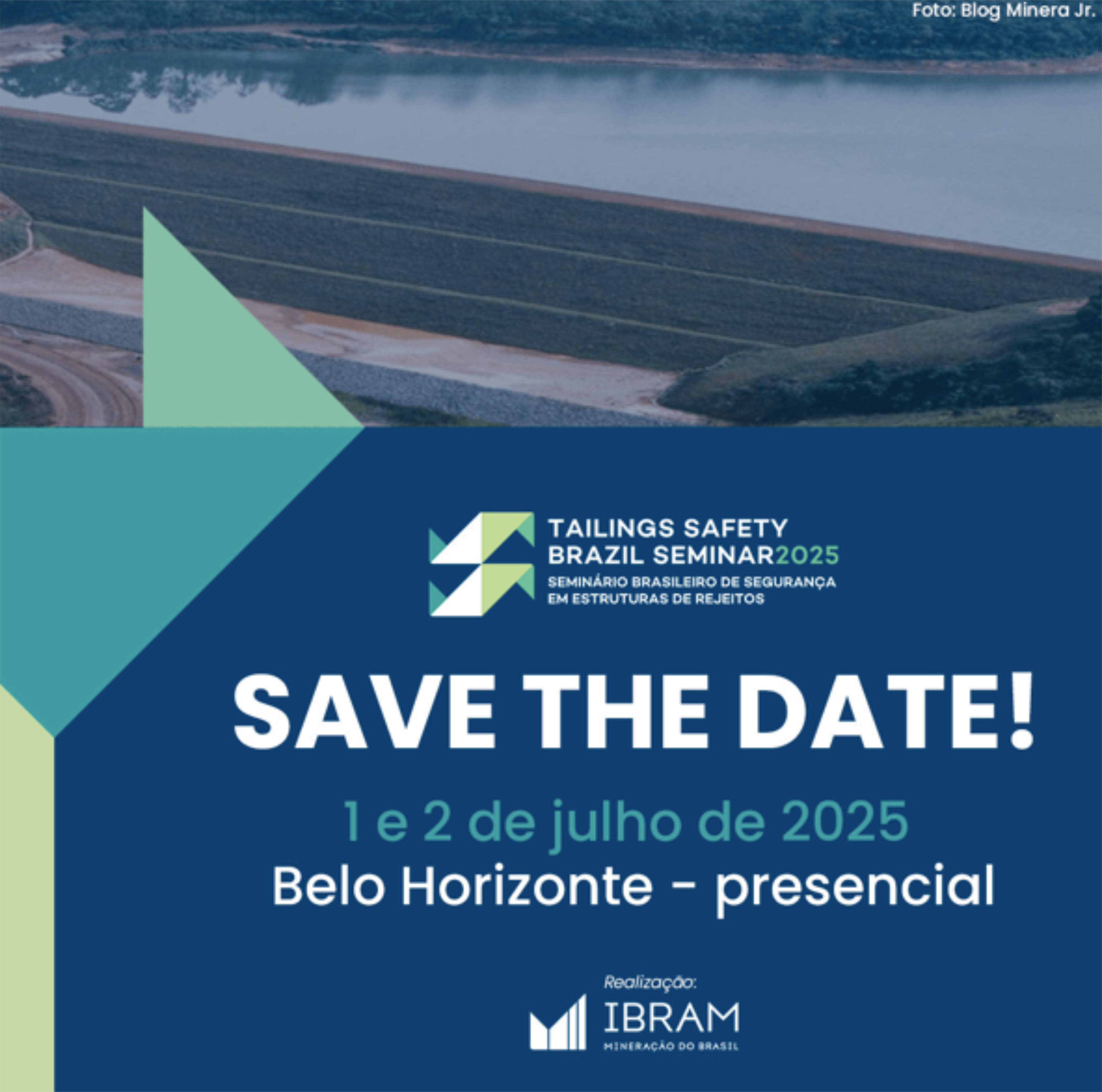 Foto: Blog Minera Jr.

TAILINGS SAFETY
BRAZIL SEMINAR2025
SEMINÁRIO BRASILEIRO DE SEGURANÇA EM ESTRUTURAS DE REJEITOS

SAVE THE DATE!

1 e 2 de julho de 2025
Belo Horizonte - presencial

Realização:
IBRAM
MINERAÇÃO DO BRASIL